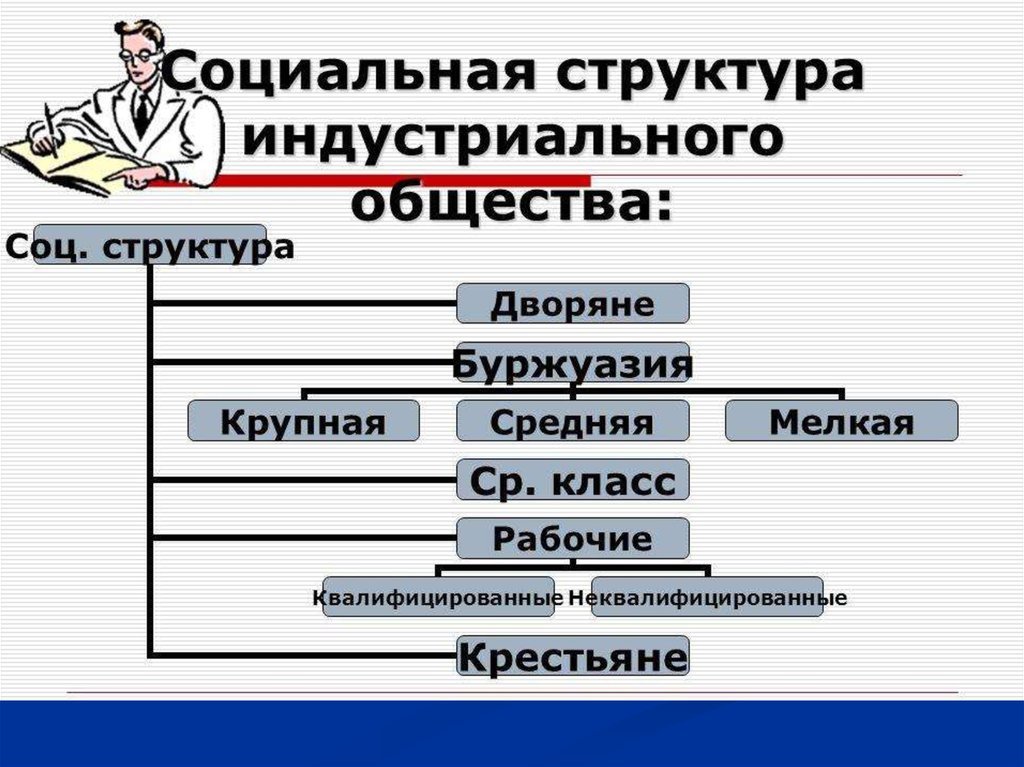 Социальная структура индустриального общества:

Соц. структура

Дворяне

Буржуазия

Крупная

Средняя

Мелкая

Ср. класс

Рабочие

Квалифицированные

Неквалифицированные

Крестьяне